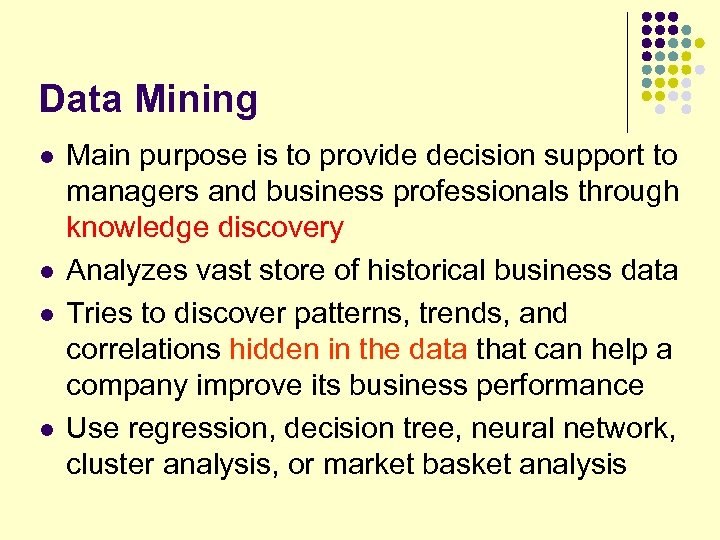 Data Mining

- Main purpose is to provide decision support to managers and business professionals through knowledge discovery
- Analyzes vast store of historical business data
- Tries to discover patterns, trends, and correlations hidden in the data that can help a company improve its business performance
- Use regression, decision tree, neural network, cluster analysis, or market basket analysis